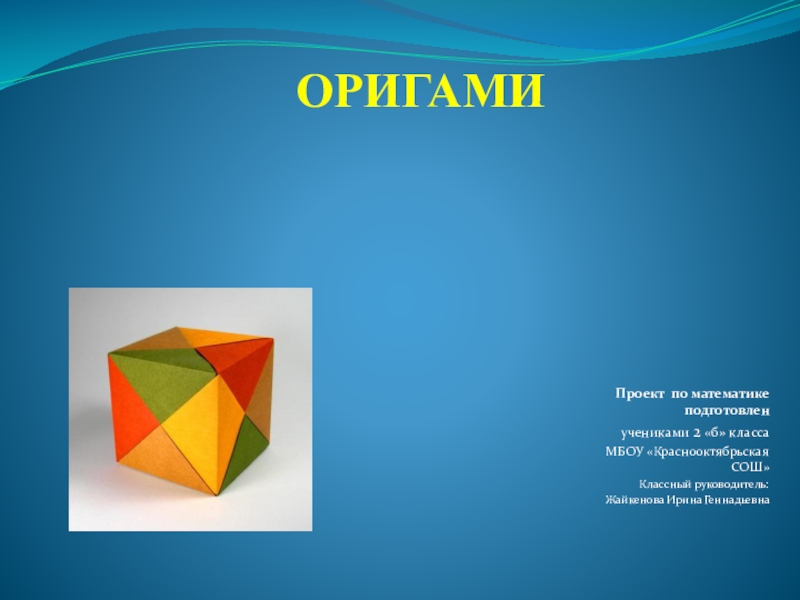 ОРИГАМИ

Проект по математике подготовлен

учениками 2 «б» класса

МБОУ «Краснооктябрьская СОШ»

Классный руководитель:
Жайкенова Ирина Геннадьевна